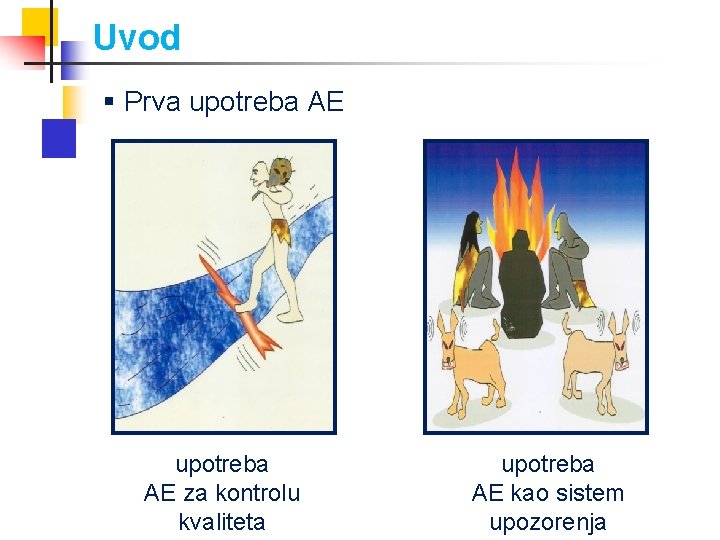 Uvod

▪ Prva upotreba AE

upotreba
AE za kontrolu
kvaliteta

upotreba
AE kao sistem
upozorenja